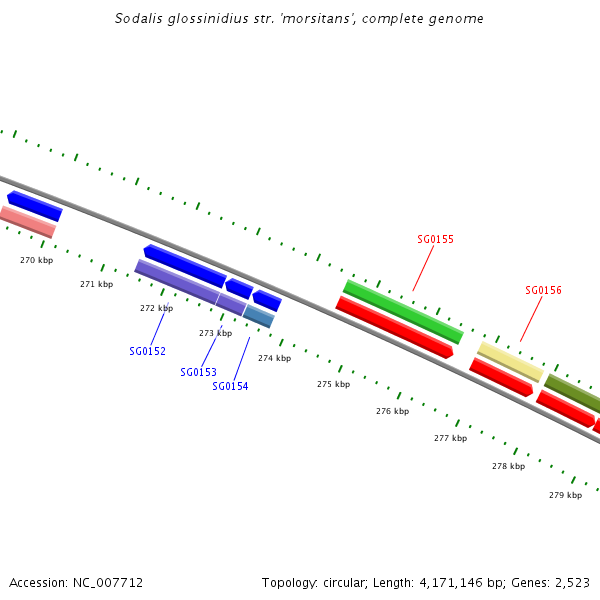 Sodalis glossinidius str. 'morsitans', complete genome

SG0155

SG0156

270 kbp

271 kbp

272 kbp

273 kbp

274 kbp

275 kbp

276 kbp

277 kbp

278 kbp

279 kbp

SG0152

SG0153

SG0154

Accession: NC_007712

Topology: circular; Length: 4,171,146 bp; Genes: 2,523